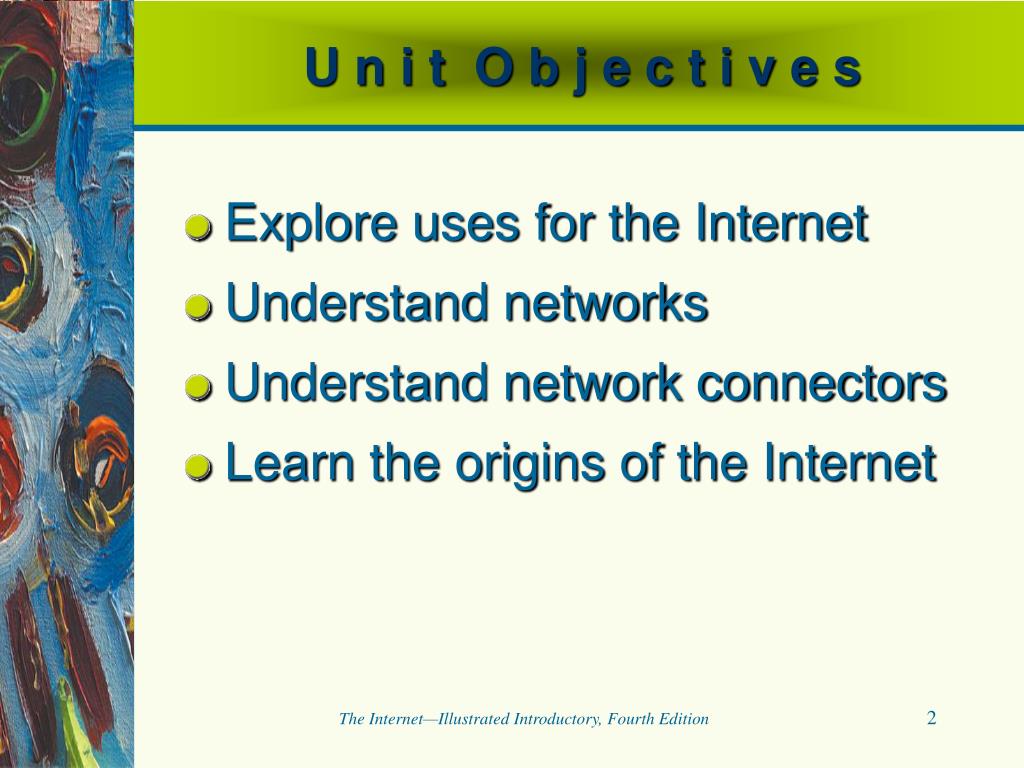 Unit Objectives

Explore uses for the Internet

Understand networks

Understand network connectors

Learn the origins of the Internet

The Internet—Illustrated Introductory, Fourth Edition

2